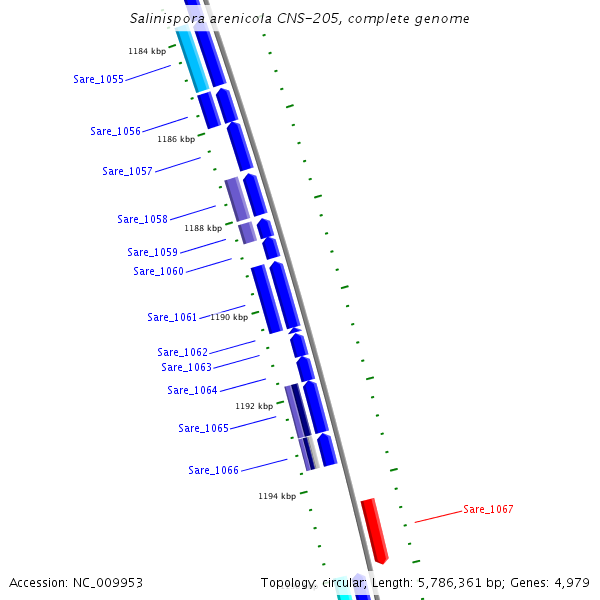 Salinispora arenicola CNS-205, complete genome

1184 kbp
Sare_1055
Sare_1056
1186 kbp
Sare_1057
Sare_1058
1188 kbp
Sare_1059
Sare_1060
Sare_1061
1190 kbp
Sare_1062
Sare_1063
Sare_1064
1192 kbp
Sare_1065
Sare_1066
1194 kbp
Sare_1067

Accession: NC_009953

Topology: circular; Length: 5,786,361 bp; Genes: 4,979